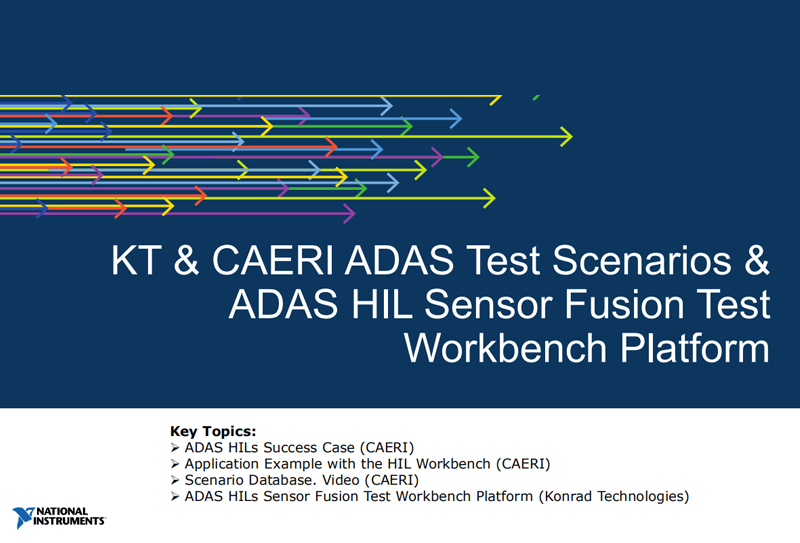 KT & CAERI ADAS Test Scenarios & ADAS HIL Sensor Fusion Test Workbench Platform

Key Topics:
➢ ADAS HILs Success Case (CAERI)
➢ Application Example with the HIL Workbench (CAERI)
➢ Scenario Database. Video (CAERI)
➢ ADAS HILs Sensor Fusion Test Workbench Platform (Konrad Technologies)

NATIONAL INSTRUMENTS